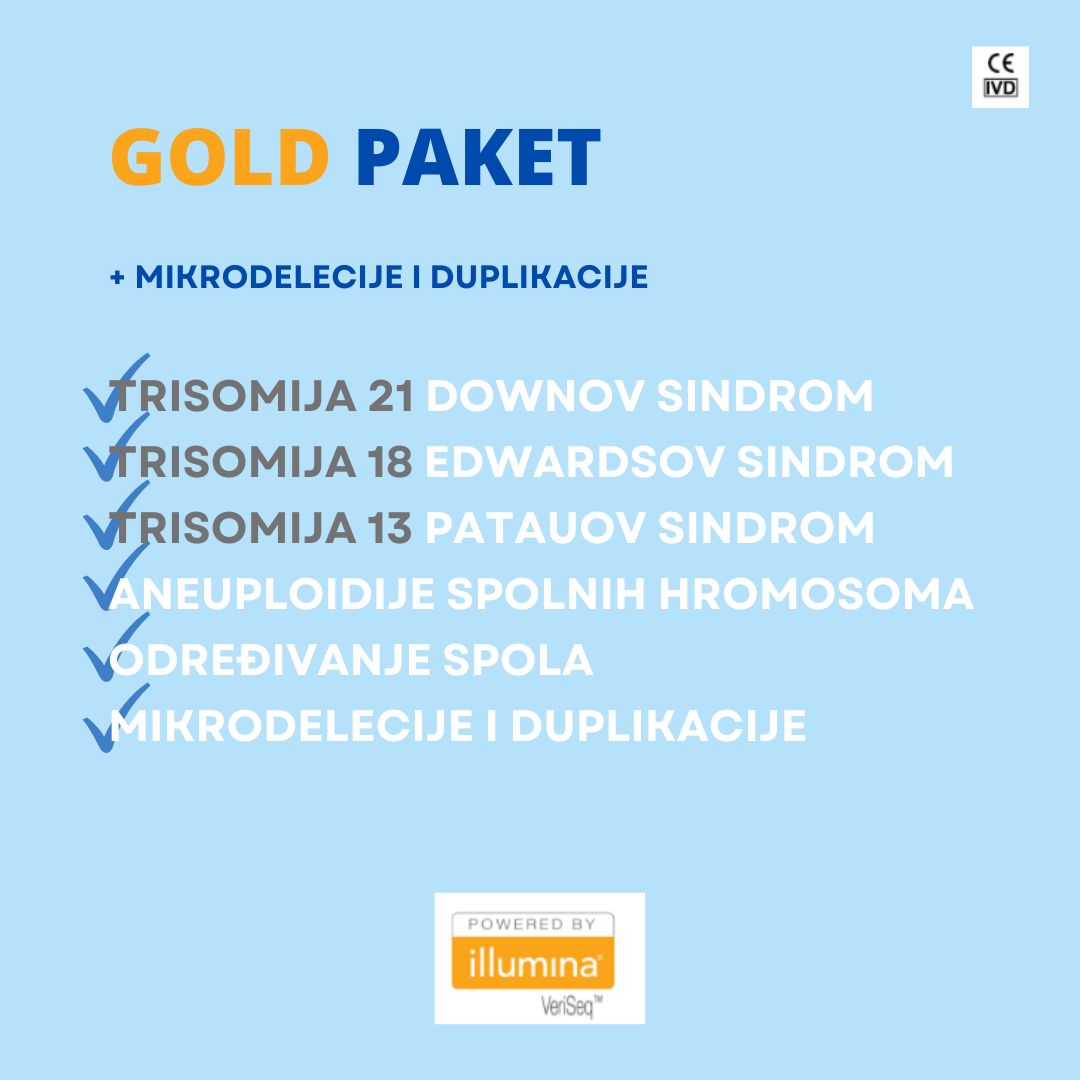 CE
IVD

GOLD PAKET

+ MIKRODELECIJE I DUPLIKACIJE

TRISOMIJA 21 DOWNOV SINDROM
TRISOMIJA 18 EDWARDSOV SINDROM
TRISOMIJA 13 PATAUOV SINDROM
ANEUPLOIDIJE SPOLNIH HROMOSOMA
ODREĐIVANJE SPOLA
MIKRODELECIJE I DUPLIKACIJE

POWERED BY
illumina
VeriSeq™